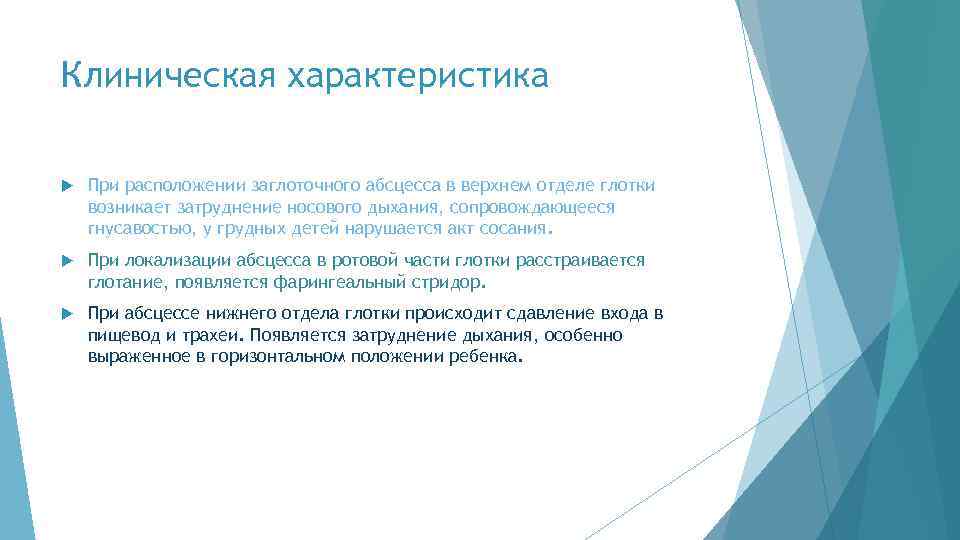 Клиническая характеристика

При расположении заглоточного абсцесса в верхнем отделе глотки возникает затруднение носового дыхания, сопровождающееся гнусавостью, у грудных детей нарушается акт сосания.

При локализации абсцесса в ротовой части глотки расстраивается глотание, появляется фарингеальный стридор.

При абсцессе нижнего отдела глотки происходит сдавление входа в пищевод и трахеи. Появляется затруднение дыхания, особенно выраженное в горизонтальном положении ребенка.